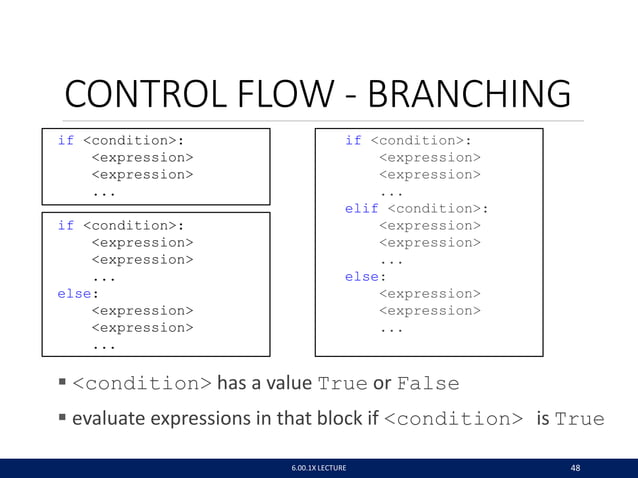 CONTROL FLOW - BRANCHING

if <condition>:
    <expression>
    <expression>
    ...

if <condition>:
    <expression>
    <expression>
    ...
else:
    <expression>
    <expression>
    ...

if <condition>:
    <expression>
    <expression>
    ...
elif <condition>:
    <expression>
    <expression>
    ...
else:
    <expression>
    <expression>
    ...

▪ <condition> has a value True or False

▪ evaluate expressions in that block if <condition> is True

6.00.1X LECTURE

48